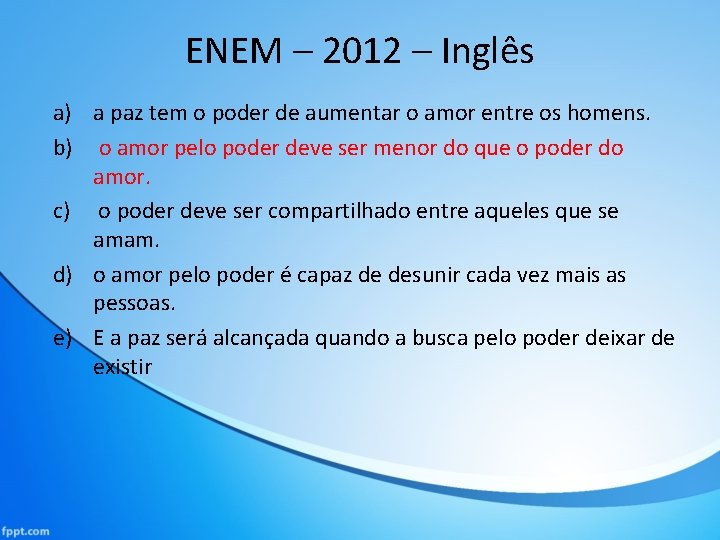 ENEM – 2012 – Inglês

a) a paz tem o poder de aumentar o amor entre os homens.

b) o amor pelo poder deve ser menor do que o poder do amor.

c) o poder deve ser compartilhado entre aqueles que se amam.

d) o amor pelo poder é capaz de desunir cada vez mais as pessoas.

e) E a paz será alcançada quando a busca pelo poder deixar de existir

fppt.com